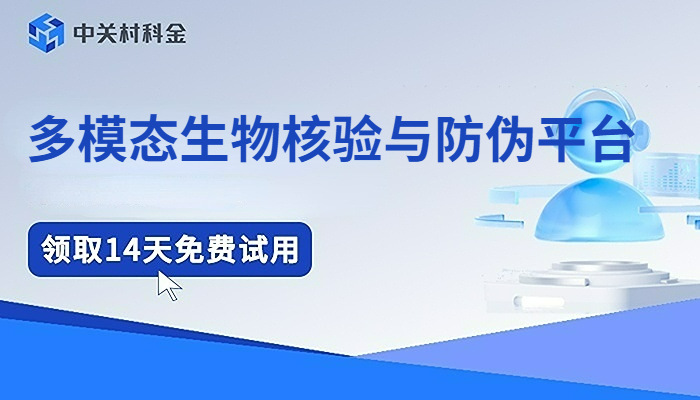 中关村科金

多模态生物核验与防伪平台

领取14天免费试用